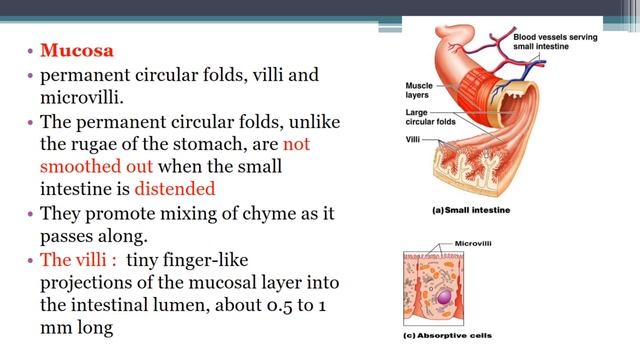 • Mucosa
• permanent circular folds, villi and microvilli.
• The permanent circular folds, unlike the rugae of the stomach, are not smoothed out when the small intestine is distended
• They promote mixing of chyme as it passes along.
• The villi : tiny finger-like projections of the mucosal layer into the intestinal lumen, about 0.5 to 1 mm long

Blood vessels serving small intestine
Muscle layers
Large circular folds
Villi
(a) Small intestine

Microvilli
(c) Absorptive cells